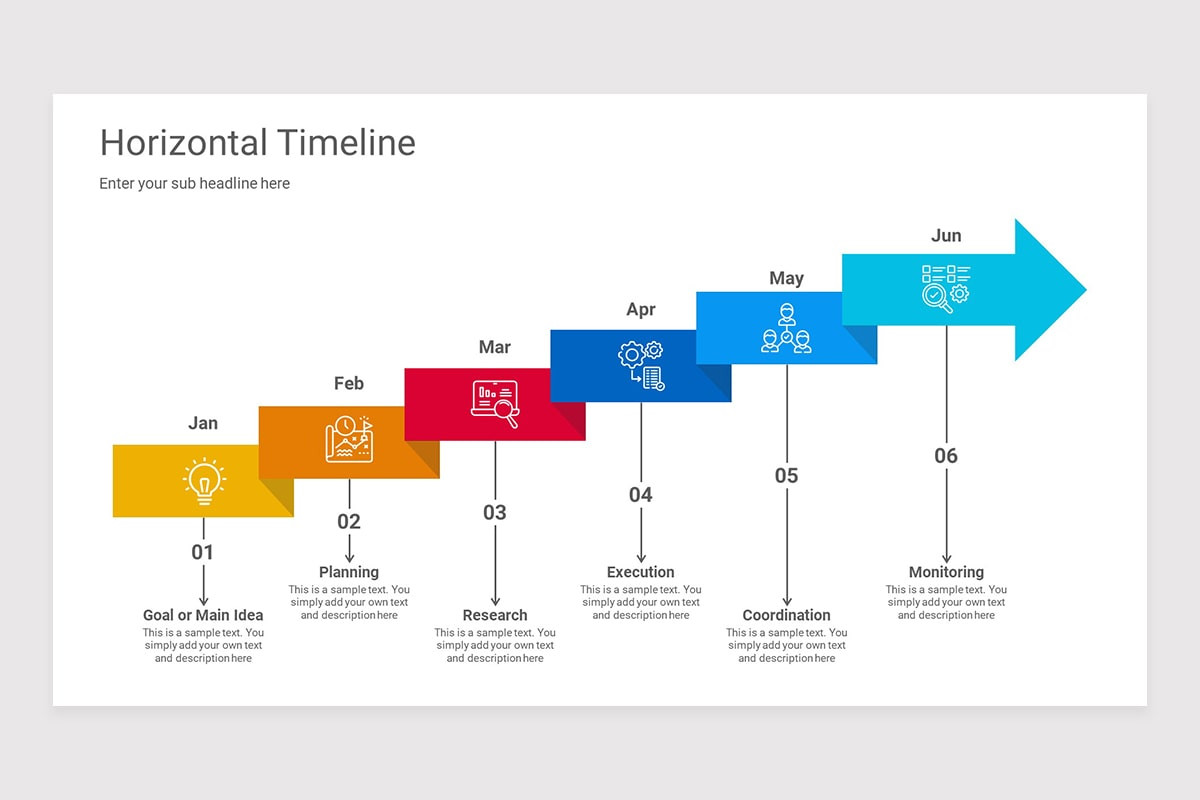 Horizontal Timeline

Enter your sub headline here

Jan

01

Goal or Main Idea

This is a sample text. You simply add your own text and description here

Feb

02

Planning

This is a sample text. You simply add your own text and description here

Mar

03

Research

This is a sample text. You simply add your own text and description here

Apr

04

Execution

This is a sample text. You simply add your own text and description here

May

05

Coordination

This is a sample text. You simply add your own text and description here

Jun

06

Monitoring

This is a sample text. You simply add your own text and description here